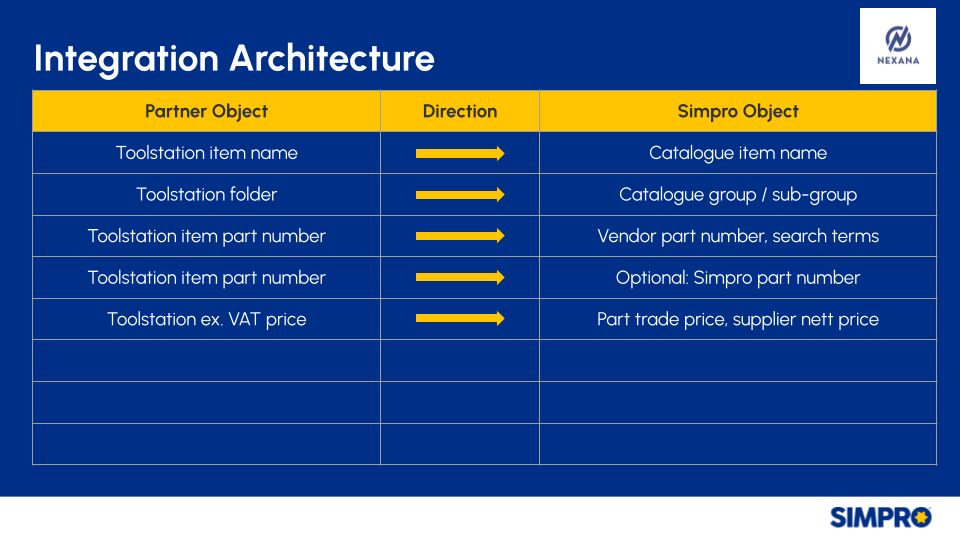 Integration Architecture

NEXANA

| Partner Object | Direction | Simpro Object |
|---|---|---|
| Toolstation item name | → | Catalogue item name |
| Toolstation folder | → | Catalogue group / sub-group |
| Toolstation item part number | → | Vendor part number, search terms |
| Toolstation item part number | → | Optional: Simpro part number |
| Toolstation ex. VAT price | → | Part trade price, supplier nett price |
| | | |
| | | |
| | | |

SIMPRO